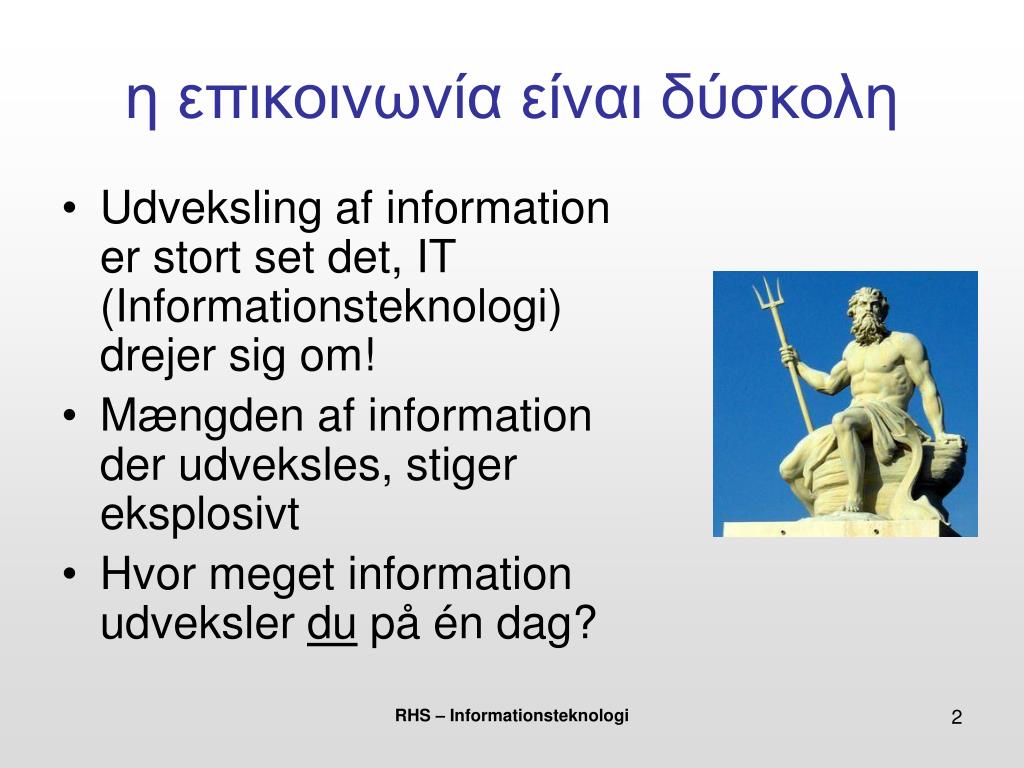 η επικοινωνία είναι δύσκολη

• Udveksling af information er stort set det, IT (Informationsteknologi) drejer sig om!
• Mængden af information der udveksles, stiger eksplosivt
• Hvor meget information udveksler du på én dag?

RHS – Informationsteknologi

2